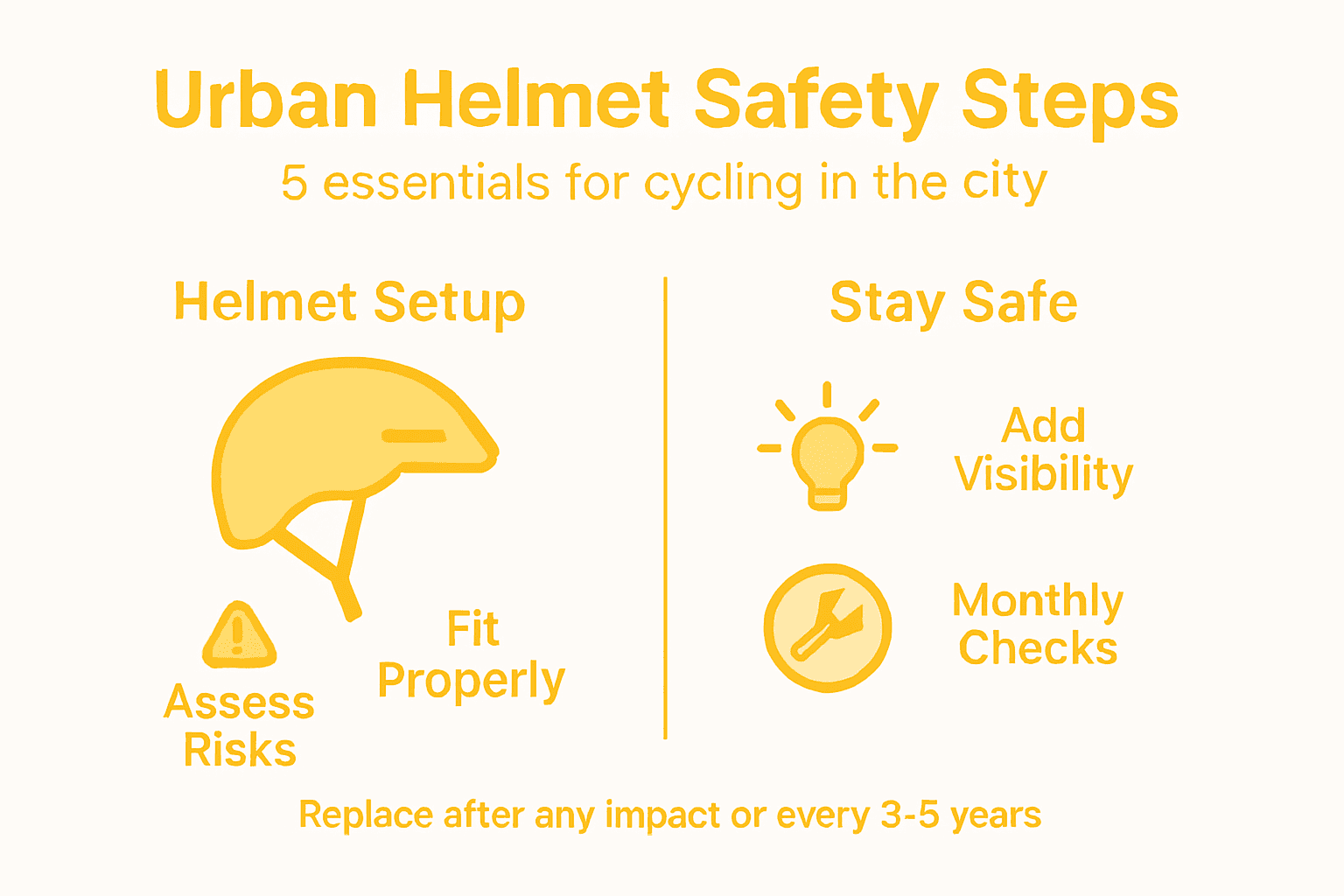 Urban Helmet Safety Steps

5 essentials for cycling in the city

Helmet Setup

Assess Risks

Fit Properly

Stay Safe

Add Visibility

Monthly Checks

Replace after any impact or every 3-5 years